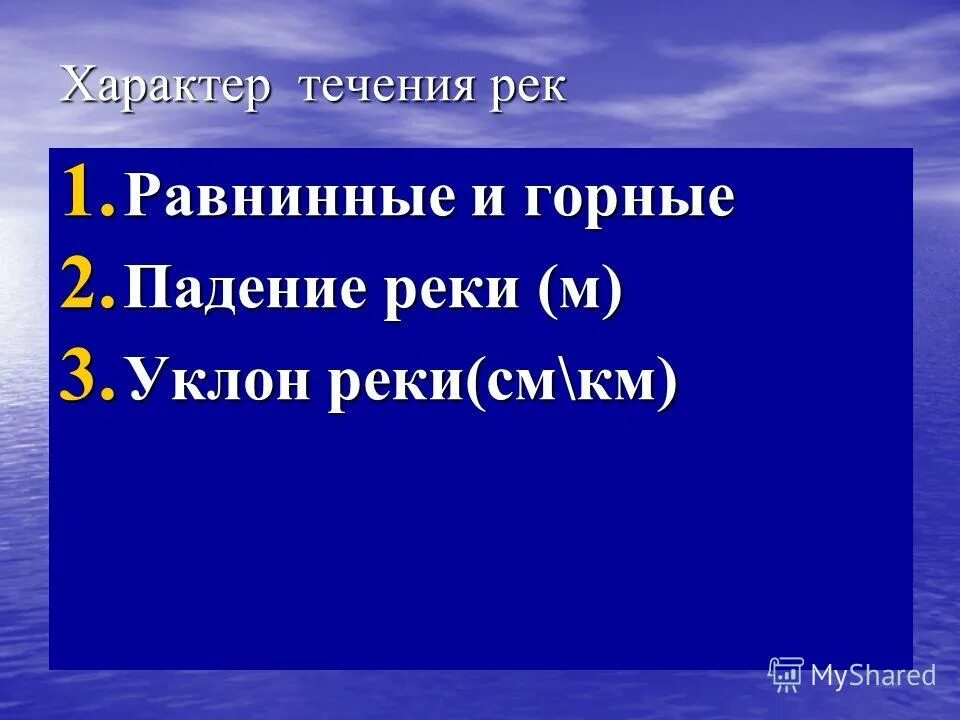 Характер течения рек

1. Равнинные и горные
2. Падение реки (м)
3. Уклон реки(см\км)

MyShared